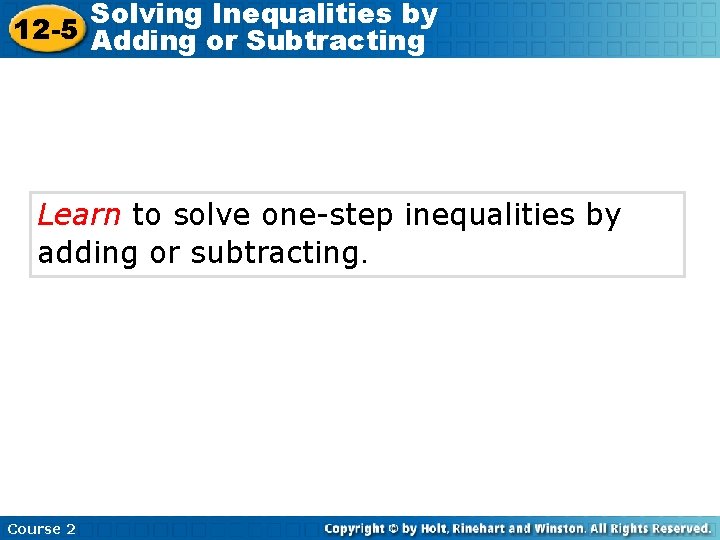 12-5 Solving Inequalities by Adding or Subtracting

Learn to solve one-step inequalities by adding or subtracting.

Course 2

Copyright © by Holt, Rinehart and Winston. All Rights Reserved.